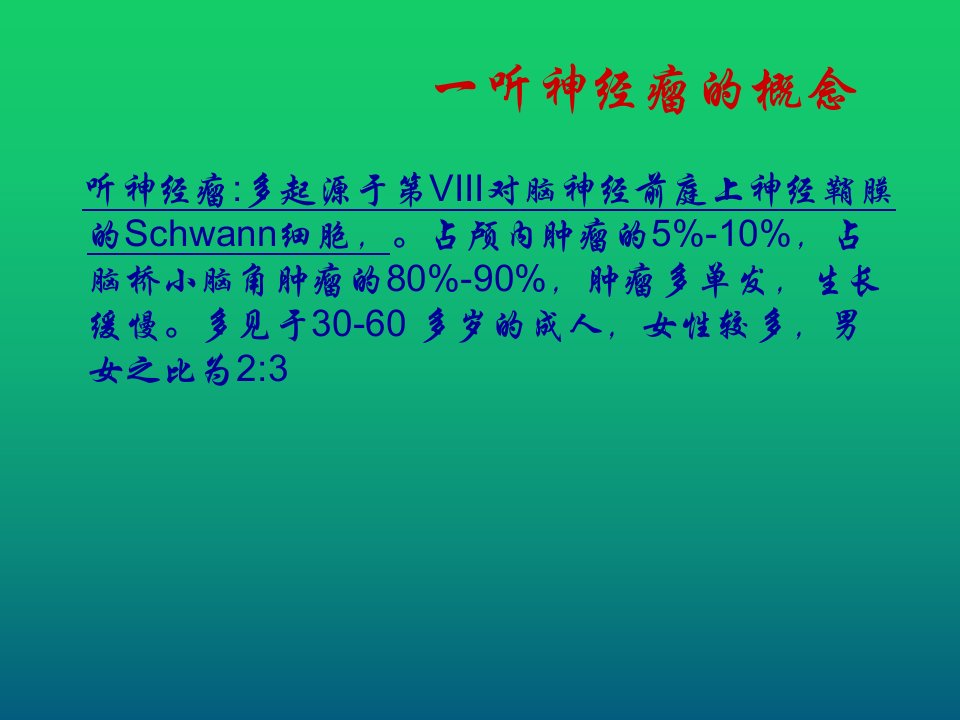 一 听神经瘤的概念

听神经瘤:多起源于第VIII对脑神经前庭上神经鞘膜的Schwann细胞，。占颅内肿瘤的5%-10%，占脑桥小脑角肿瘤的80%-90%，肿瘤多单发，生长缓慢。多见于30-60 多岁的成人，女性较多，男女之比为2:3